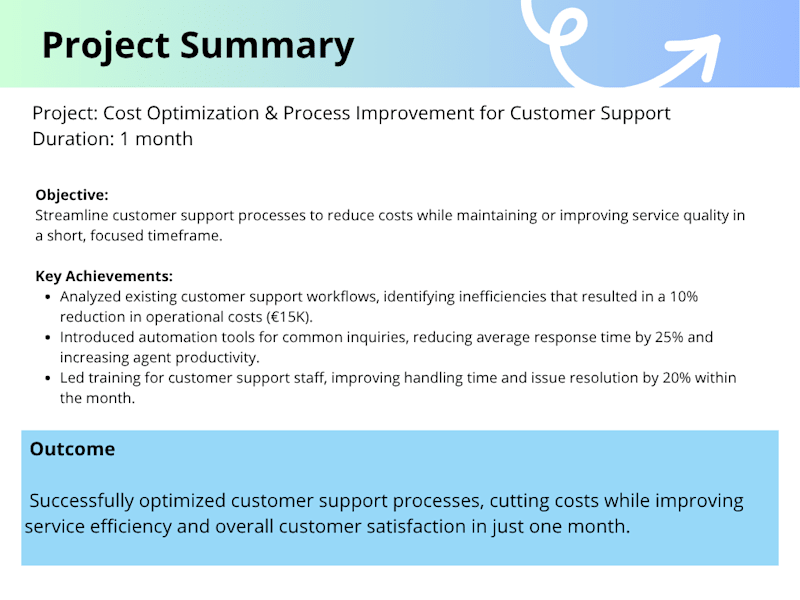 Project Summary

Project: Cost Optimization & Process Improvement for Customer Support
Duration: 1 month

Objective:
Streamline customer support processes to reduce costs while maintaining or improving service quality in a short, focused timeframe.

Key Achievements:
- Analyzed existing customer support workflows, identifying inefficiencies that resulted in a 10% reduction in operational costs (€15K).
- Introduced automation tools for common inquiries, reducing average response time by 25% and increasing agent productivity.
- Led training for customer support staff, improving handling time and issue resolution by 20% within the month.

Outcome

Successfully optimized customer support processes, cutting costs while improving service efficiency and overall customer satisfaction in just one month.